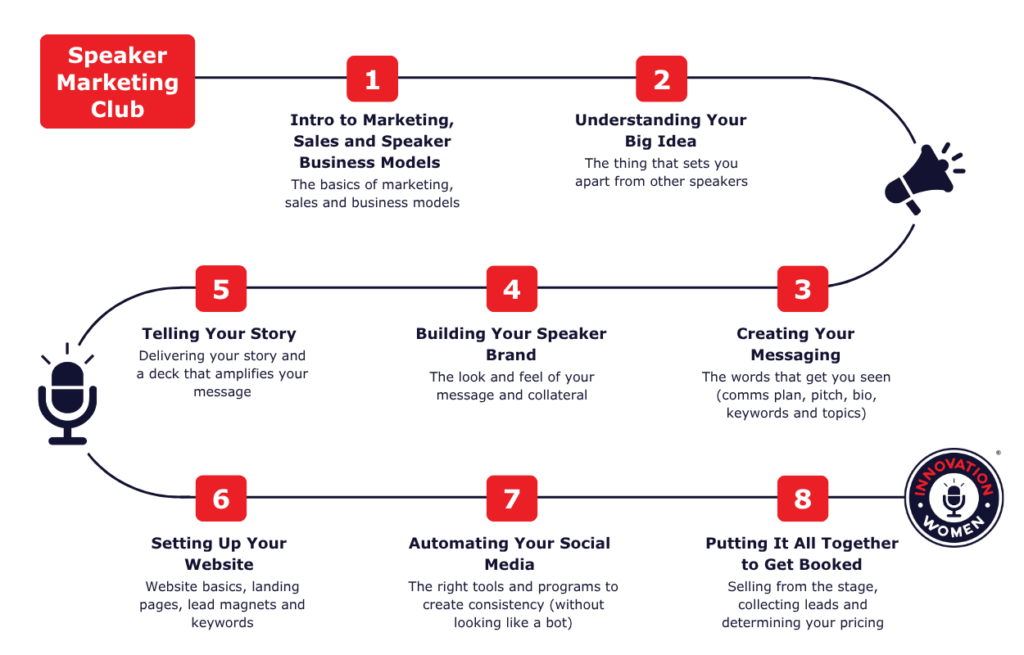 Speaker Marketing Club

1

Intro to Marketing, Sales and Speaker Business Models

The basics of marketing, sales and business models

2

Understanding Your Big Idea

The thing that sets you apart from other speakers

3

Creating Your Messaging

The words that get you seen (comms plan, pitch, bio, keywords and topics)

4

Building Your Speaker Brand

The look and feel of your message and collateral

5

Telling Your Story

Delivering your story and a deck that amplifies your message

6

Setting Up Your Website

Website basics, landing pages, lead magnets and keywords

7

Automating Your Social Media

The right tools and programs to create consistency (without looking like a bot)

8

Putting It All Together to Get Booked

Selling from the stage, collecting leads and determining your pricing

INNOVATION WOMEN ®